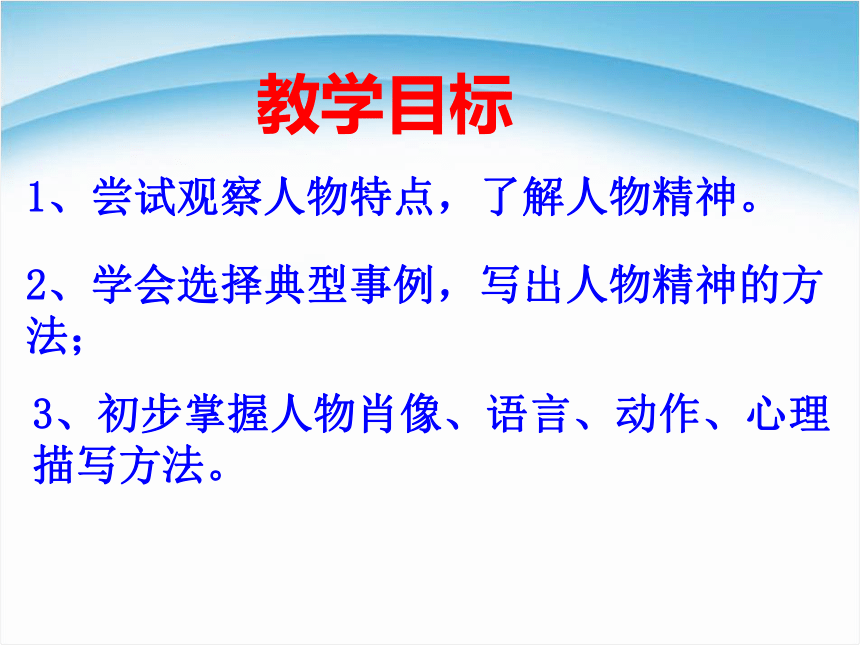 教学目标

1、尝试观察人物特点，了解人物精神。

2、学会选择典型事例，写出人物精神的方法；

3、初步掌握人物肖像、语言、动作、心理描写方法。